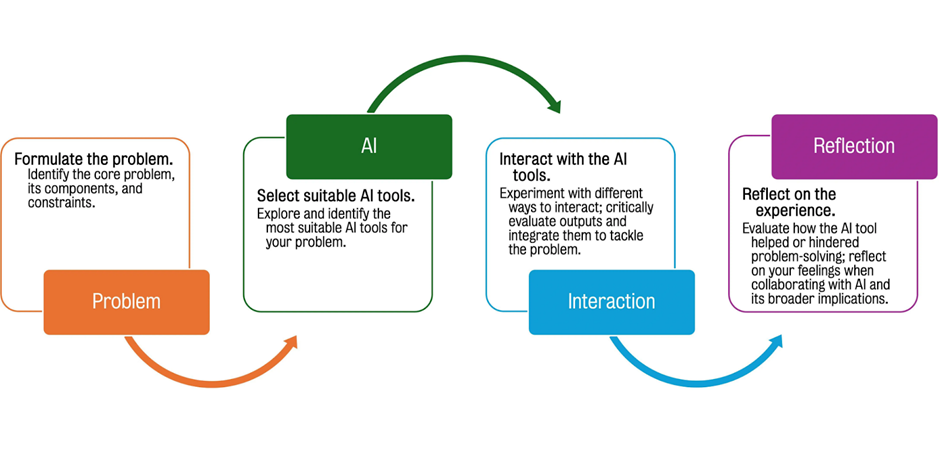 Formulate the problem.
Identify the core problem, its components, and constraints.

Problem

AI

Select suitable AI tools.
Explore and identify the most suitable AI tools for your problem.

Interact with the AI tools.
Experiment with different ways to interact; critically evaluate outputs and integrate them to tackle the problem.

Interaction

Reflection

Reflect on the experience.
Evaluate how the AI tool helped or hindered problem-solving; reflect on your feelings when collaborating with AI and its broader implications.